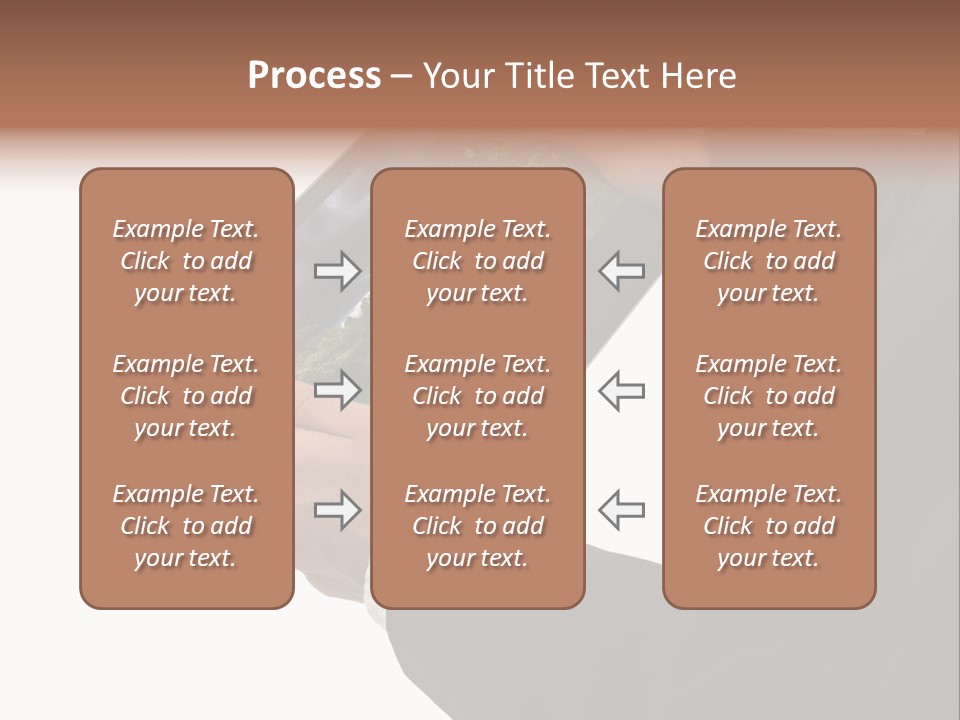 Process – Your Title Text Here

Example Text. Click to add your text.

Example Text. Click to add your text.

Example Text. Click to add your text.

Example Text. Click to add your text.

Example Text. Click to add your text.

Example Text. Click to add your text.

Example Text. Click to add your text.

Example Text. Click to add your text.

Example Text. Click to add your text.